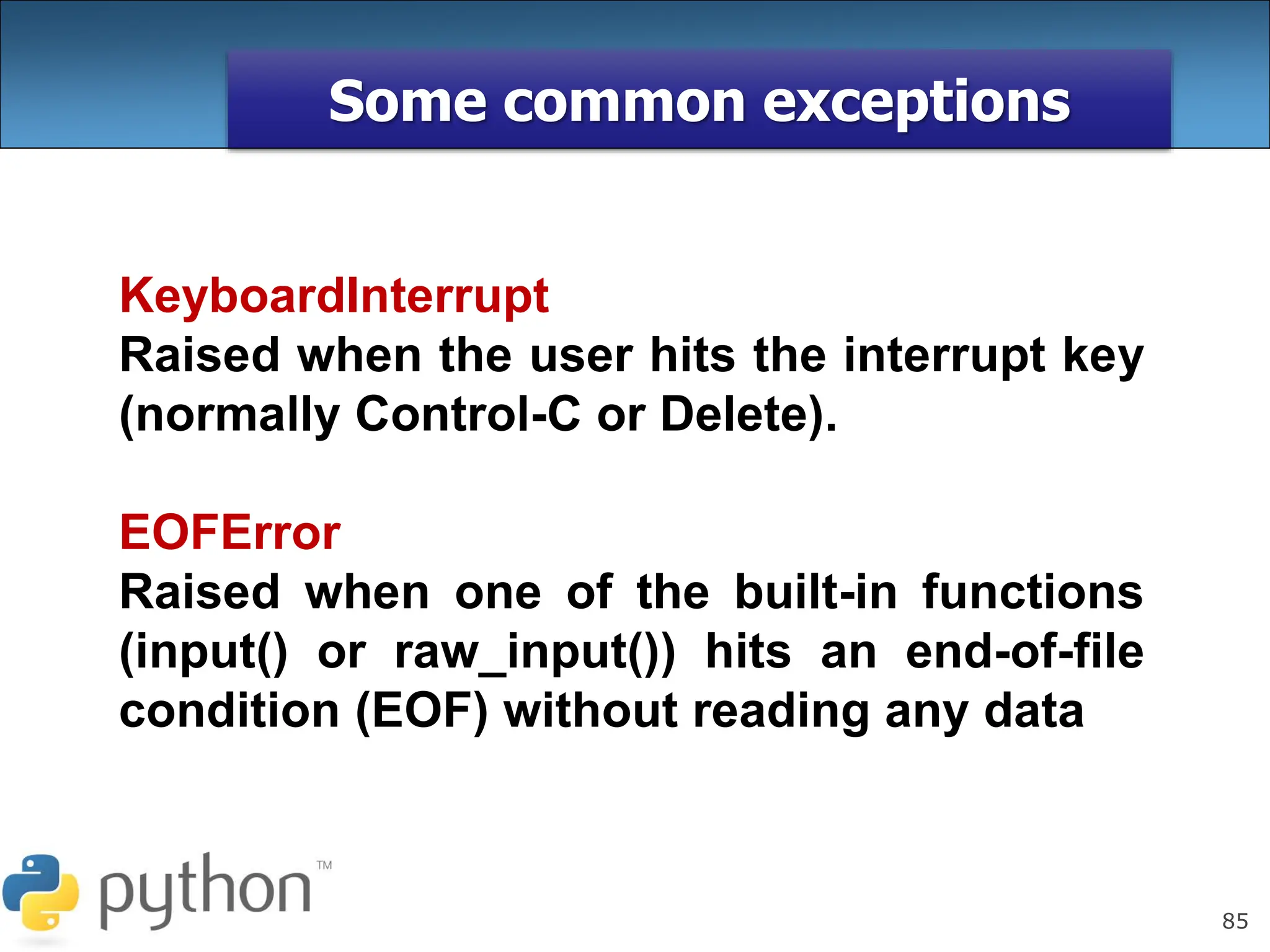 Some common exceptions

KeyboardInterrupt
Raised when the user hits the interrupt key (normally Control-C or Delete).

EOFError
Raised when one of the built-in functions (input() or raw_input()) hits an end-of-file condition (EOF) without reading any data

python™

85